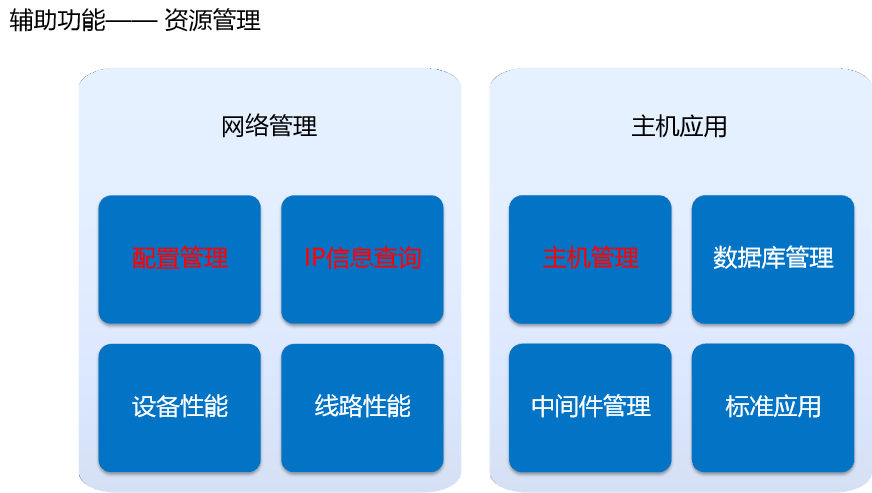 辅助功能—— 资源管理

网络管理

配置管理

IP信息查询

设备性能

线路性能

主机应用

主机管理

数据库管理

中间件管理

标准应用